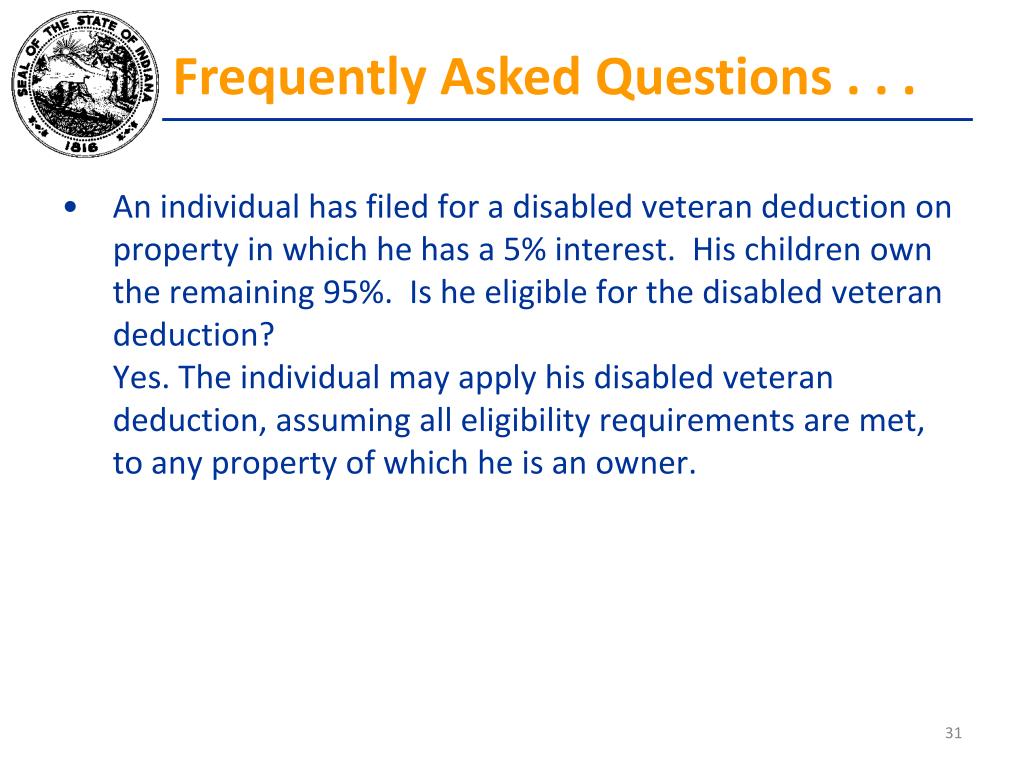 SEAL OF THE STATE OF INDIANA
1816

Frequently Asked Questions . . .

• An individual has filed for a disabled veteran deduction on property in which he has a 5% interest. His children own the remaining 95%. Is he eligible for the disabled veteran deduction?
Yes. The individual may apply his disabled veteran deduction, assuming all eligibility requirements are met, to any property of which he is an owner.

31